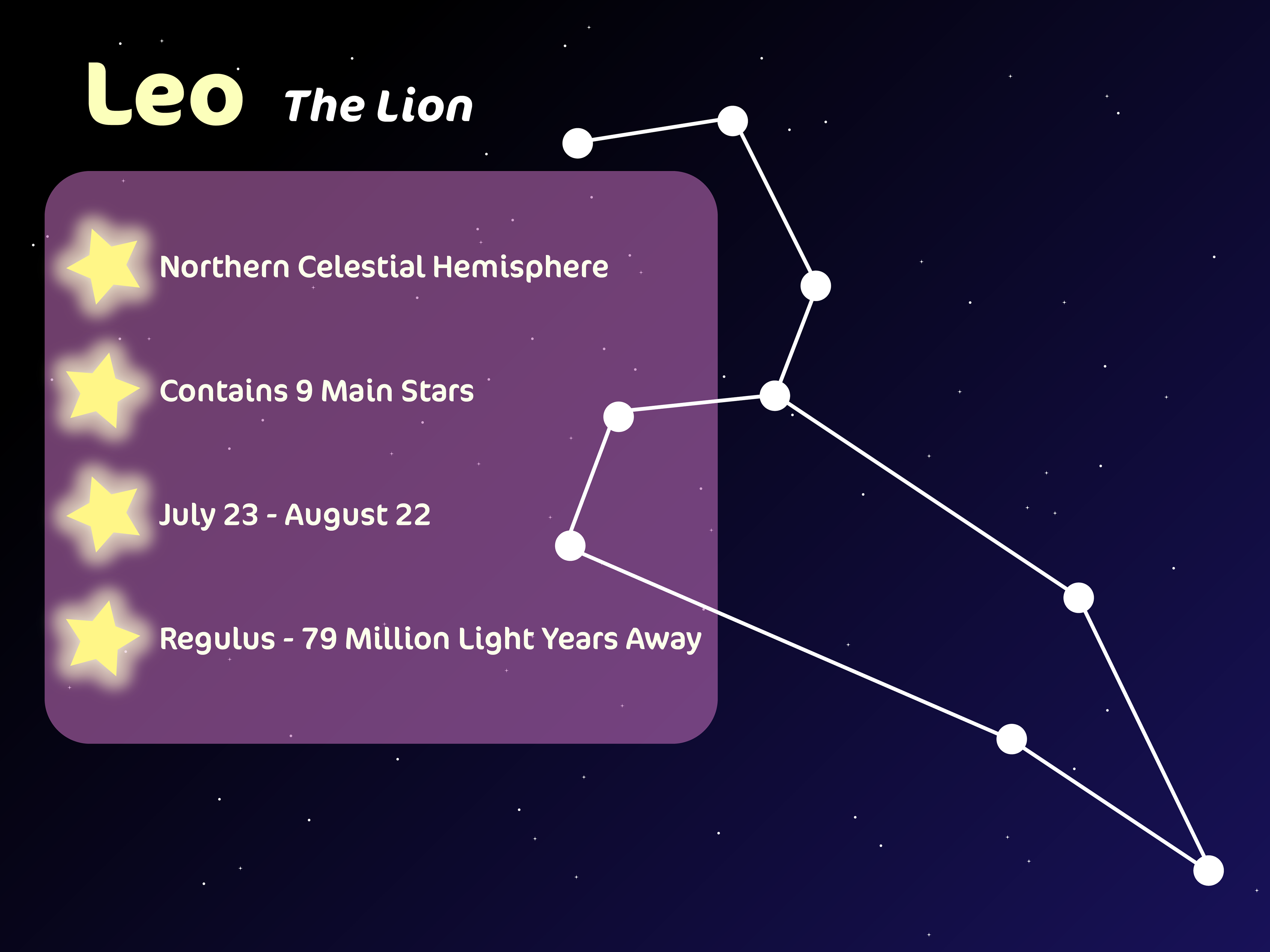 Leo The Lion

Northern Celestial Hemisphere

Contains 9 Main Stars

July 23 - August 22

Regulus - 79 Million Light Years Away